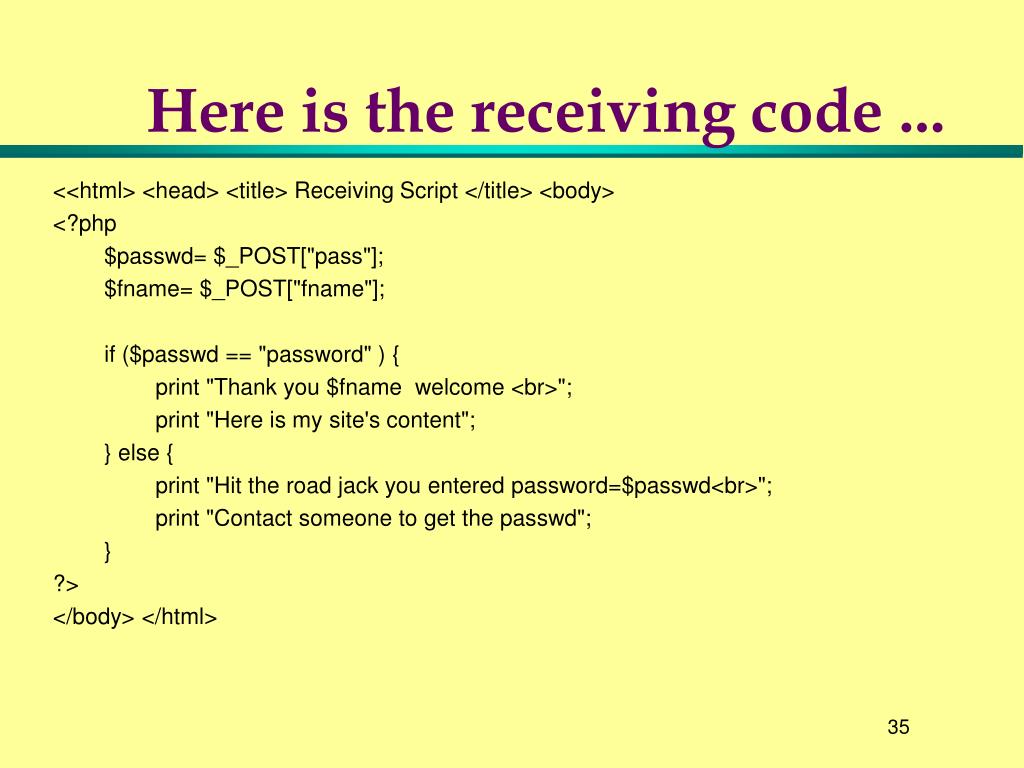 Here is the receiving code ...

<<html> <head> <title> Receiving Script </title> <body>
<?php
$passwd= $_POST["pass"];
$fname= $_POST["fname"];

if ($passwd == "password" ) {
print "Thank you $fname welcome <br>";
print "Here is my site's content";
} else {
print "Hit the road jack you entered password=$passwd<br>";
print "Contact someone to get the passwd";
}
?>
</body> </html>

35